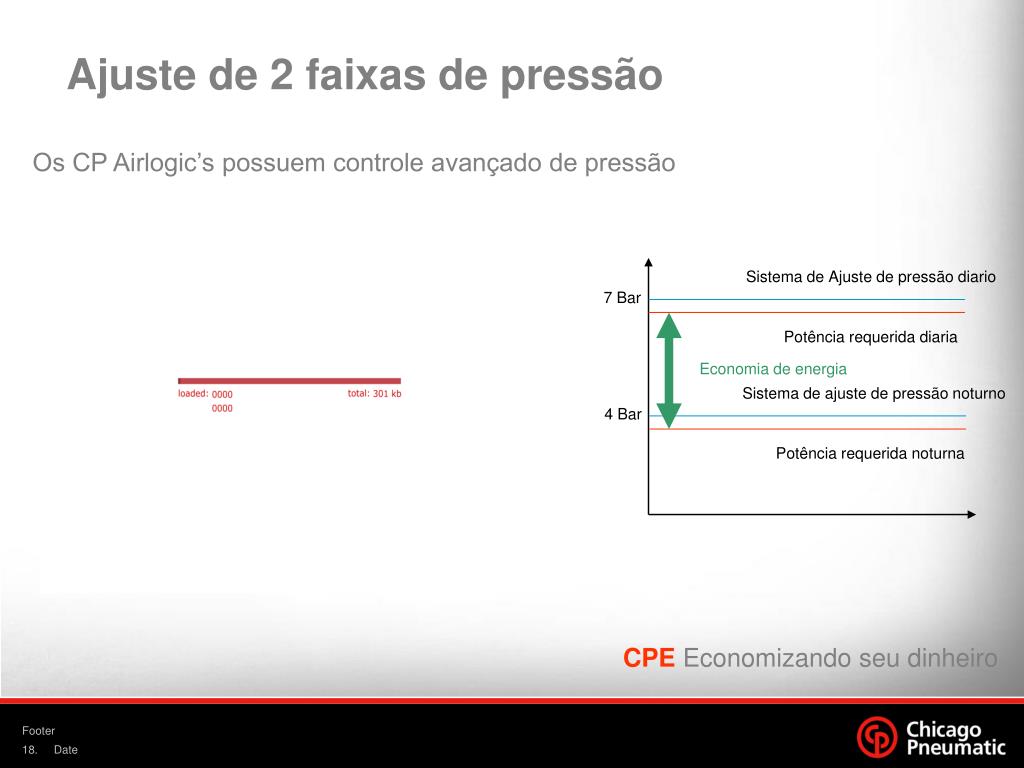 Ajuste de 2 faixas de pressão

Os CP Airlogic's possuem controle avançado de pressão

loaded: 0000
0000
total: 301 kb

Sistema de Ajuste de pressão diario
7 Bar
Potência requerida diaria
Economia de energia
Sistema de ajuste de pressão noturno
4 Bar
Potência requerida noturna

CPE Economizando seu dinheiro

Footer
18. Date
Chicago Pneumatic